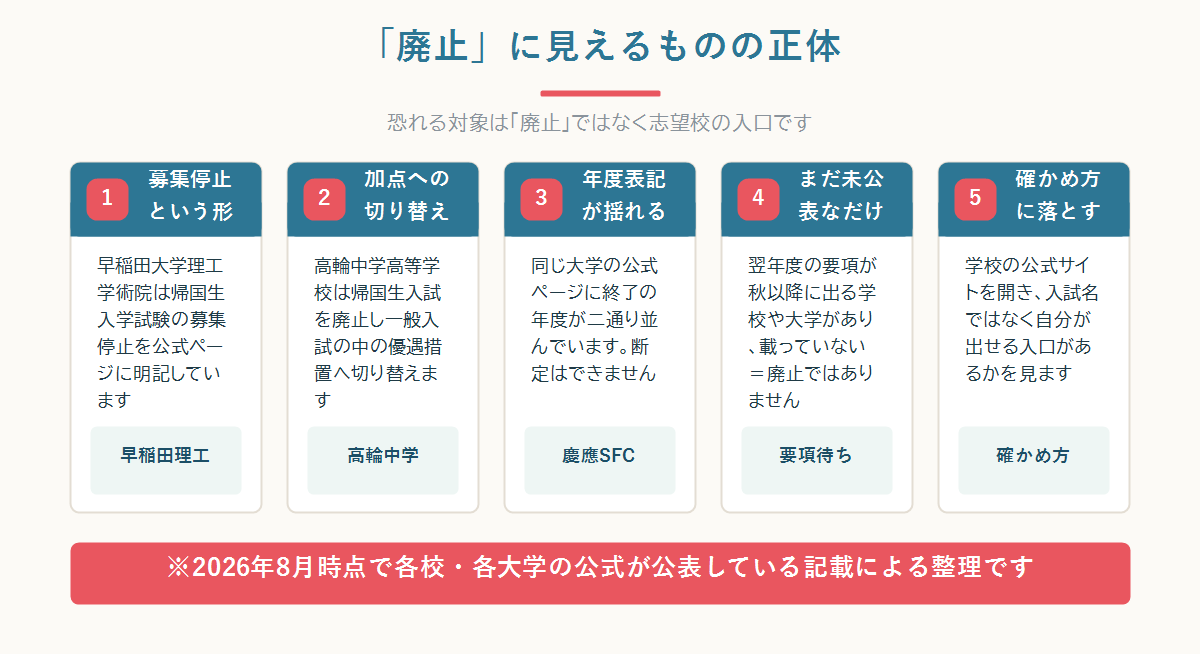 「廃止」に見えるものの正体

恐れる対象は「廃止」ではなく志望校の入口です

1 募集停止という形

早稲田大学理工学術院は帰国生入学試験の募集停止を公式ページに明記しています

早稲田理工

2 加点への切り替え

高輪中学高等学校は帰国生入試を廃止し一般入試の中の優遇措置へ切り替えます

高輪中学

3 年度表記が揺れる

同じ大学の公式ページに終了の年度が二通り並んでいます。断定はできません

慶應SFC

4 まだ未公表なだけ

翌年度の要項が秋以降に出る学校や大学があり、載っていない＝廃止ではありません

要項待ち

5 確かめ方に落とす

学校の公式サイトを開き、入試名ではなく自分が出せる入口があるかを見ます

確かめ方

※2026年8月時点で各校・各大学の公式が公表している記載による整理です